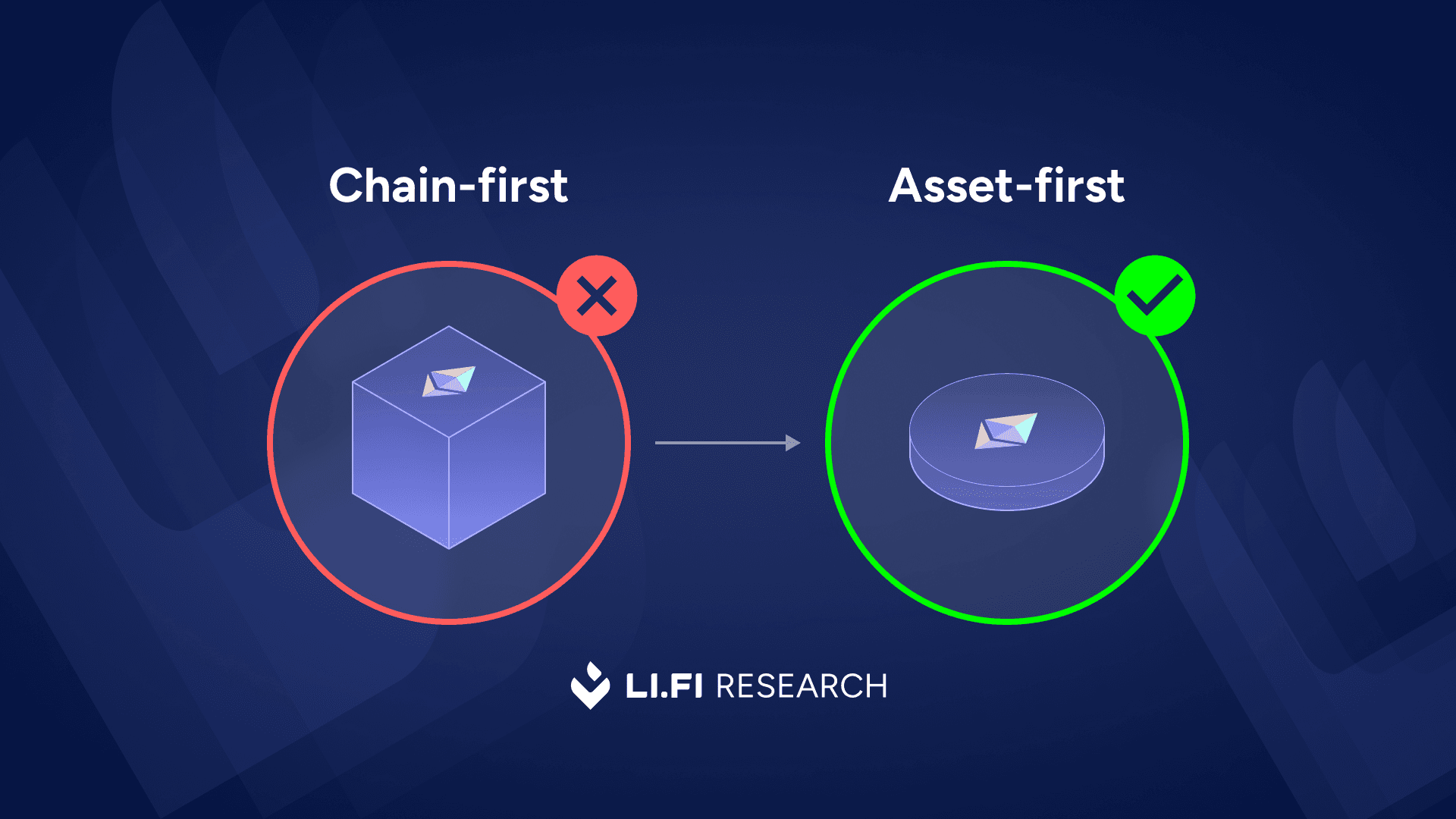 Chain-first

Asset-first

LI.FI RESEARCH